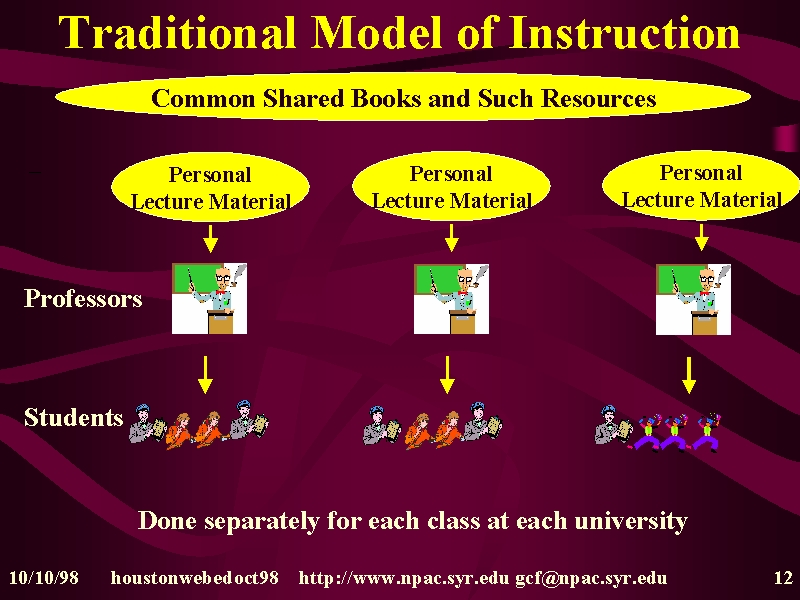 Traditional Model of Instruction

Common Shared Books and Such Resources

Personal Lecture Material

Personal Lecture Material

Personal Lecture Material

Professors

Students

Done separately for each class at each university

10/10/98 houstonwebedoct98 http://www.npac.syr.edu gcf@npac.syr.edu 12